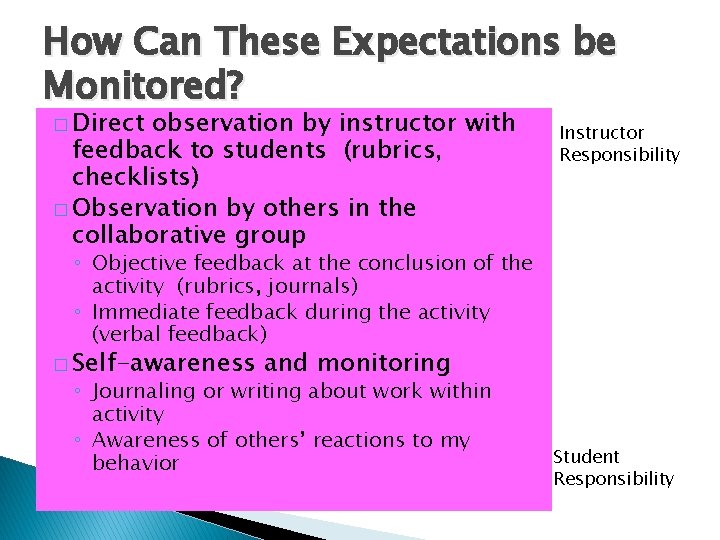 How Can These Expectations be Monitored?

□ Direct observation by instructor with feedback to students (rubrics, checklists)

□ Observation by others in the collaborative group

◦ Objective feedback at the conclusion of the activity (rubrics, journals)

◦ Immediate feedback during the activity (verbal feedback)

□ Self-awareness and monitoring

◦ Journaling or writing about work within activity

◦ Awareness of others' reactions to my behavior

Instructor Responsibility

Student Responsibility